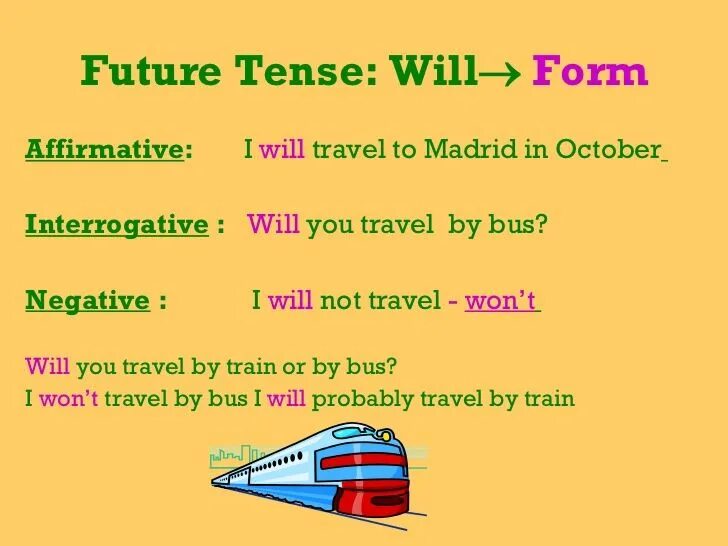 Future Tense: Will→ Form

Affirmative: I will travel to Madrid in October

Interrogative : Will you travel by bus?

Negative : I will not travel - won't

Will you travel by train or by bus?
I won't travel by bus I will probably travel by train